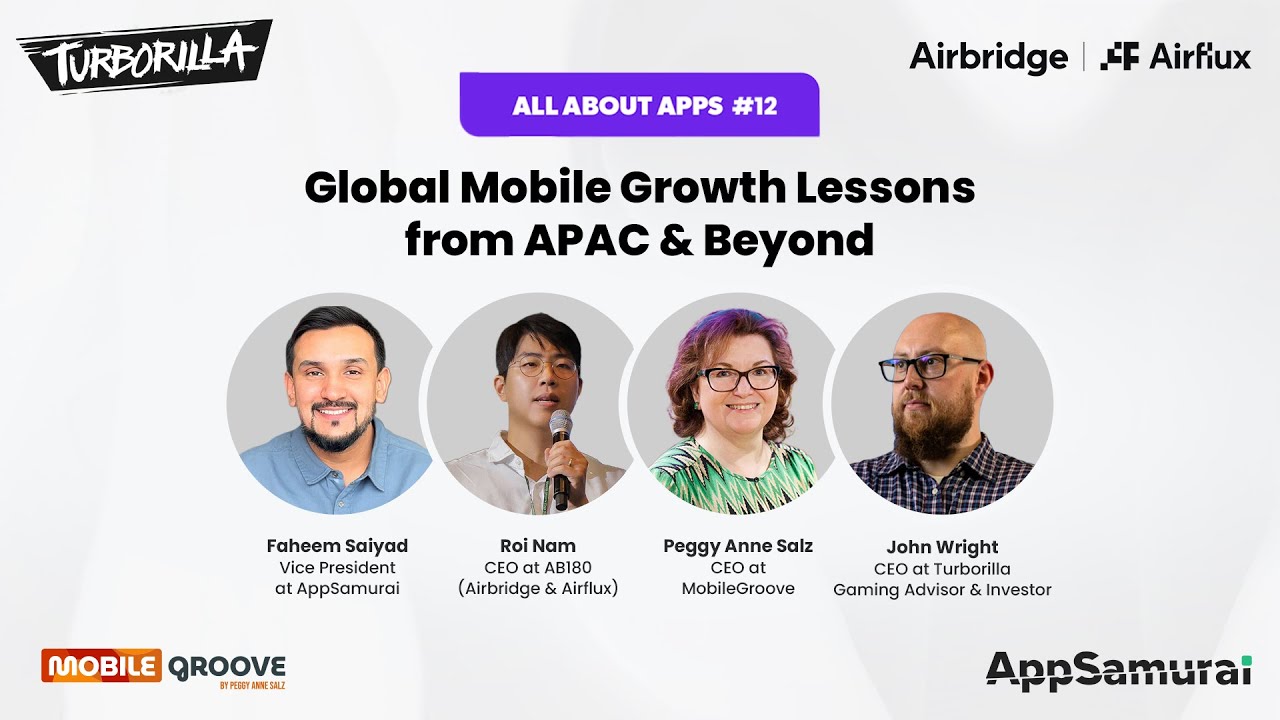 TURBORILLA

Airbridge | Airflux

ALL ABOUT APPS #12

Global Mobile Growth Lessons from APAC & Beyond

Faheem Saiyad
Vice President at AppSamurai

Roi Nam
CEO at AB180 (Airbridge & Airflux)

Peggy Anne Salz
CEO at MobileGroove

John Wright
CEO at Turborilla Gaming Advisor & Investor

MOBILE GROOVE
BY PEGGY ANNE SALZ

AppSamurai